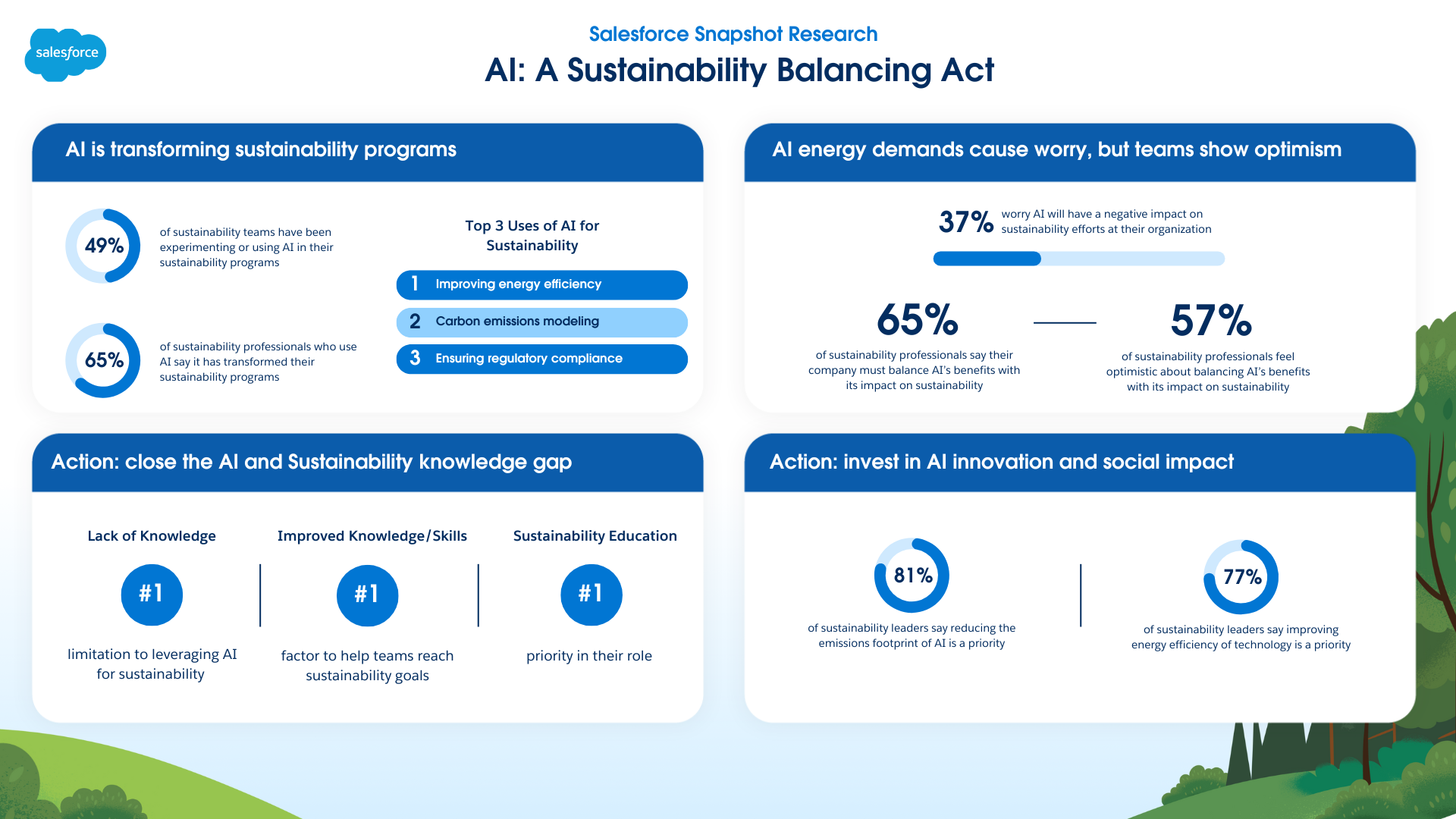 salesforce

Salesforce Snapshot Research

AI: A Sustainability Balancing Act

AI is transforming sustainability programs

49% of sustainability teams have been experimenting or using AI in their sustainability programs

65% of sustainability professionals who use AI say it has transformed their sustainability programs

Top 3 Uses of AI for Sustainability

1 Improving energy efficiency

2 Carbon emissions modeling

3 Ensuring regulatory compliance

AI energy demands cause worry, but teams show optimism

37% worry AI will have a negative impact on sustainability efforts at their organization

65%
of sustainability professionals say their company must balance AI's benefits with its impact on sustainability

57%
of sustainability professionals feel optimistic about balancing AI's benefits with its impact on sustainability

Action: close the AI and Sustainability knowledge gap

Lack of Knowledge
#1
limitation to leveraging AI for sustainability

Improved Knowledge/Skills
#1
factor to help teams reach sustainability goals

Sustainability Education
#1
priority in their role

Action: invest in AI innovation and social impact

81%
of sustainability leaders say reducing the emissions footprint of AI is a priority

77%
of sustainability leaders say improving energy efficiency of technology is a priority